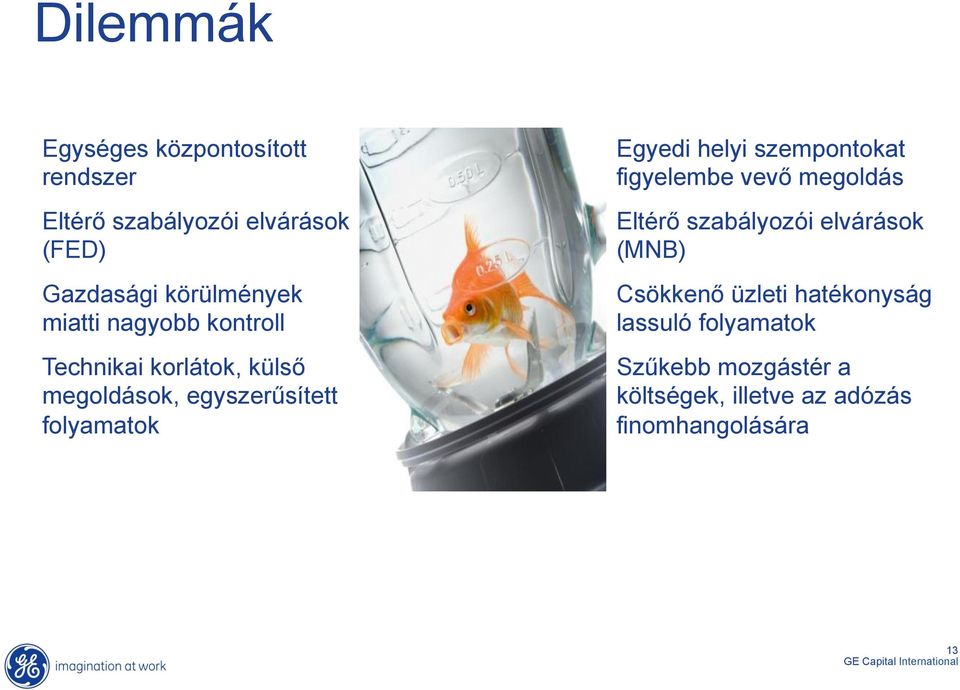 Dilemmák

Egységes központosított rendszer

Eltérő szabályozói elvárások (FED)

Gazdasági körülmények miatti nagyobb kontroll

Technikai korlátok, külső megoldások, egyszerűsített folyamatok

0.50 L

0.25 L

Egyedi helyi szempontokat figyelembe vevő megoldás

Eltérő szabályozói elvárások (MNB)

Csökkenő üzleti hatékonyság lassuló folyamatok

Szűkebb mozgástér a költségek, illetve az adózás finomhangolására

imagination at work

13
GE Capital International